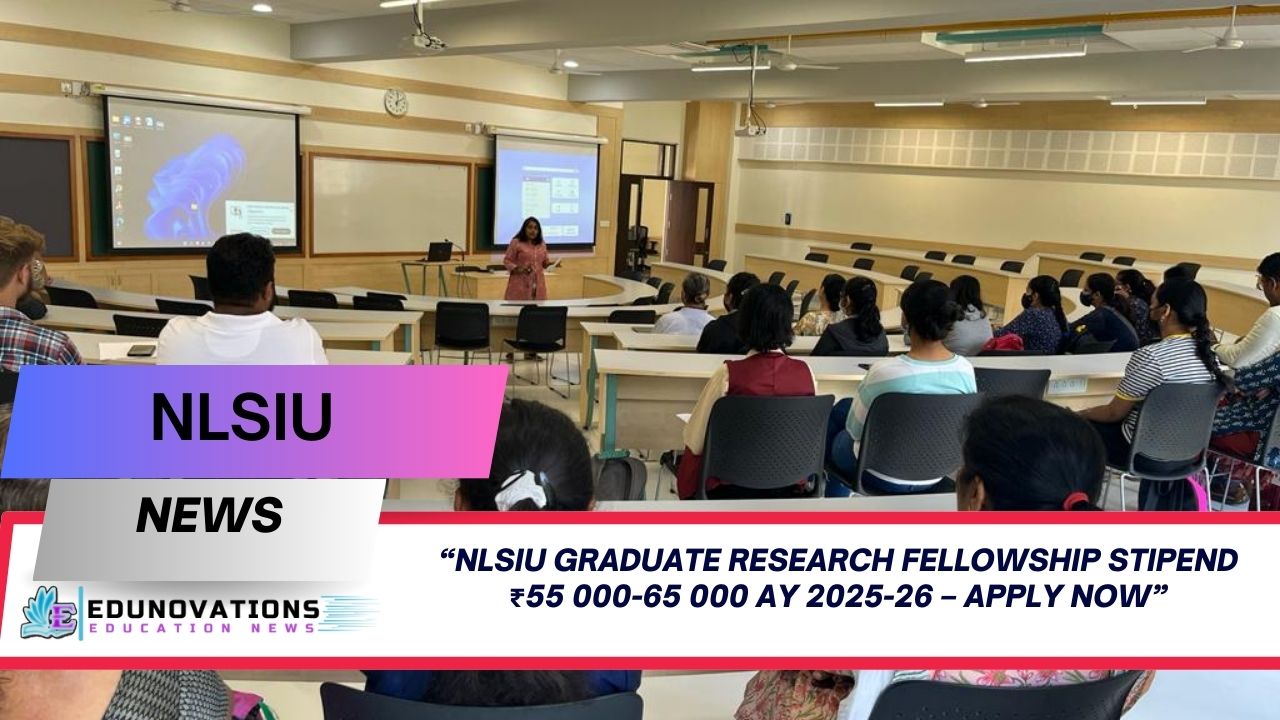 NLSIU

NEWS

E EDUNOVATIONS
EDUCATION NEWS

“NLSIU GRADUATE RESEARCH FELLOWSHIP STIPEND ₹55 000-65 000 AY 2025-26 – APPLY NOW”